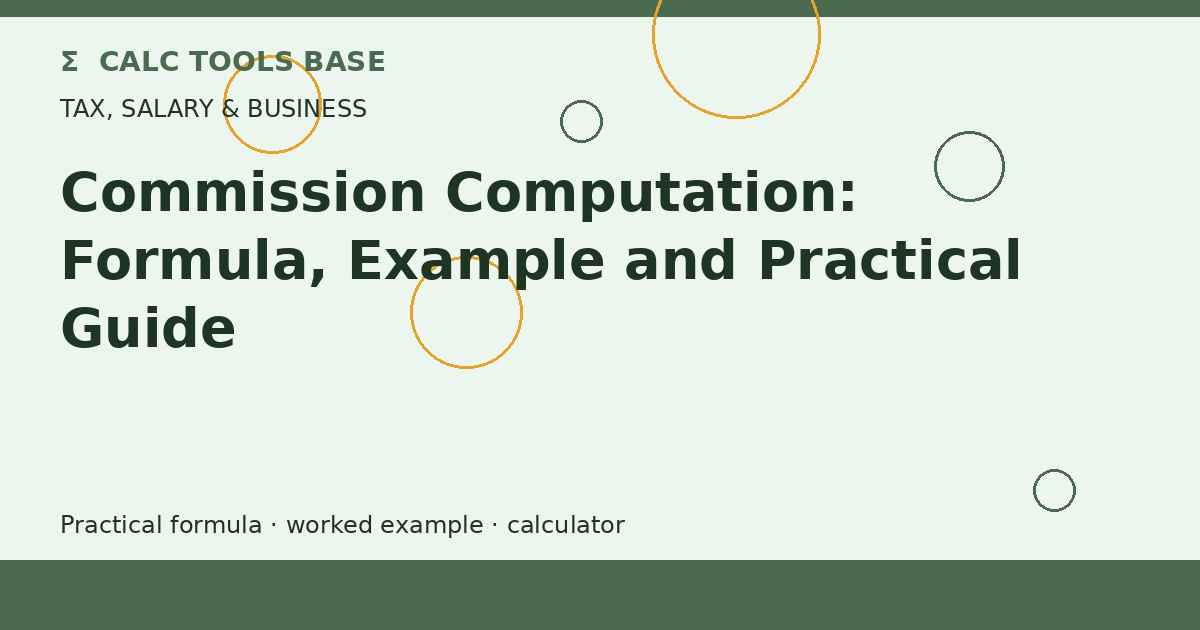 Σ CALC TOOLS BASE

TAX, SALARY & BUSINESS

Commission Computation: Formula, Example and Practical Guide

Practical formula · worked example · calculator